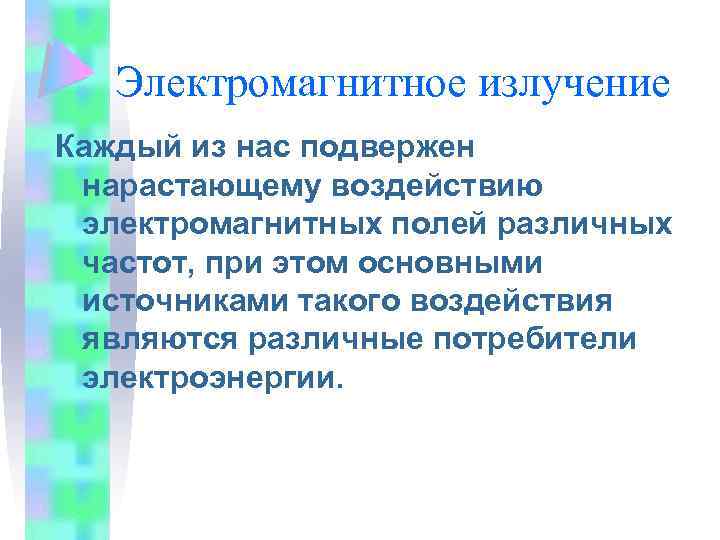 Электромагнитное излучение

Каждый из нас подвержен нарастающему воздействию электромагнитных полей различных частот, при этом основными источниками такого воздействия являются различные потребители электроэнергии.